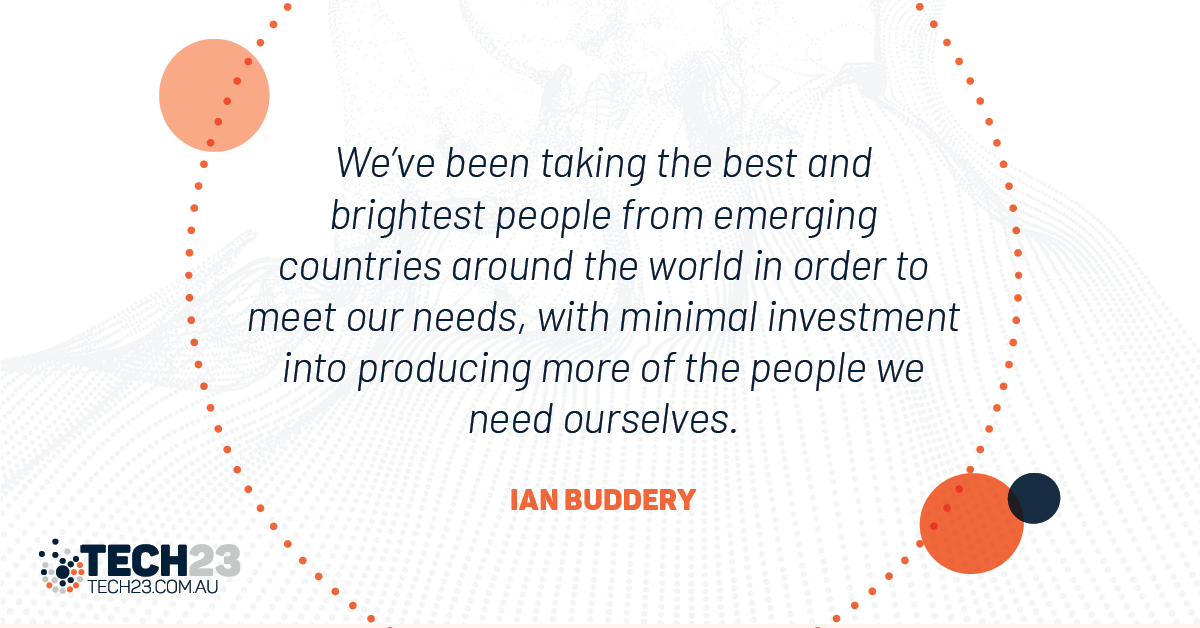 We've been taking the best and brightest people from emerging countries around the world in order to meet our needs, with minimal investment into producing more of the people we need ourselves.

IAN BUDDERY

TECH23
TECH23.COM.AU